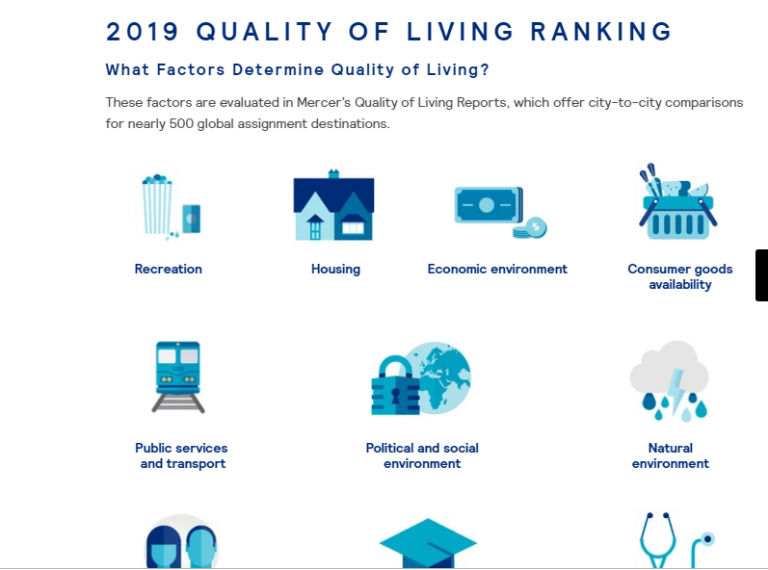 2019 QUALITY OF LIVING RANKING

What Factors Determine Quality of Living?

These factors are evaluated in Mercer's Quality of Living Reports, which offer city-to-city comparisons for nearly 500 global assignment destinations.

Recreation

Housing

Economic environment

Consumer goods availability

Public services and transport

Political and social environment

Natural environment